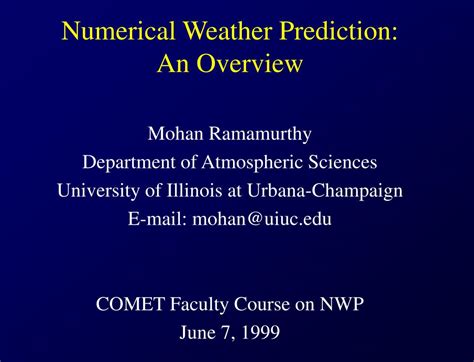 Numerical Weather Prediction:
An Overview

Mohan Ramamurthy
Department of Atmospheric Sciences
University of Illinois at Urbana-Champaign
E-mail: mohan@uiuc.edu

COMET Faculty Course on NWP
June 7, 1999